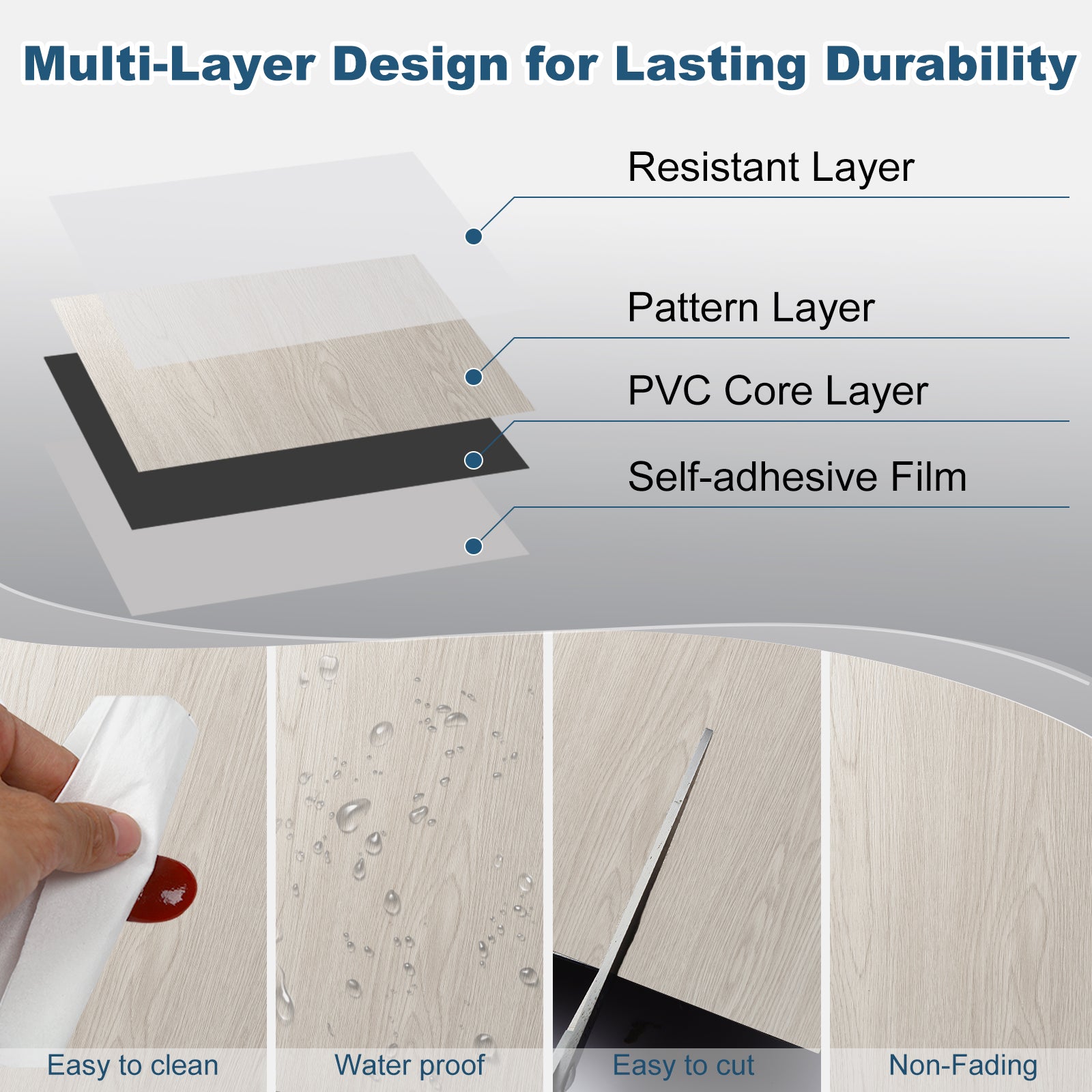 Multi-Layer Design for Lasting Durability

Resistant Layer

Pattern Layer

PVC Core Layer

Self-adhesive Film

Easy to clean

Water proof

Easy to cut

Non-Fading